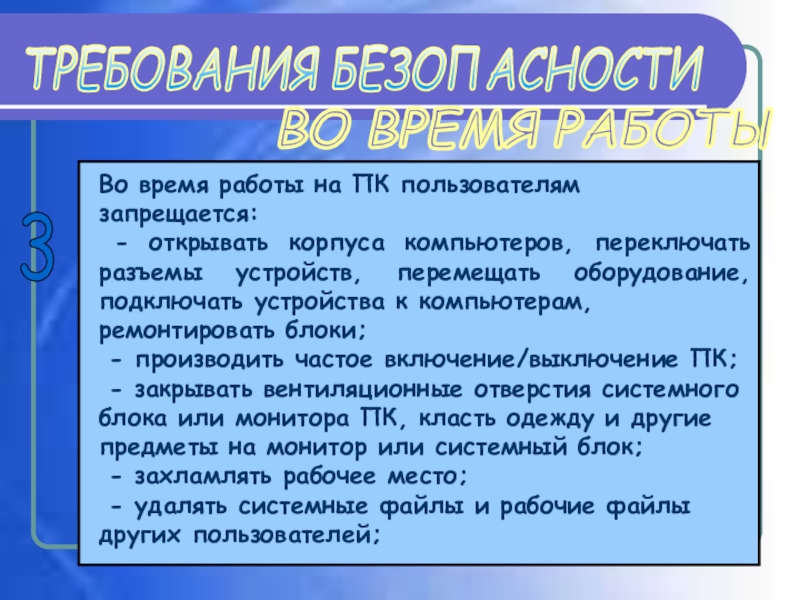 ТРЕБОВАНИЯ БЕЗОПАСНОСТИ
ВО ВРЕМЯ РАБОТЫ

3

Во время работы на ПК пользователям запрещается:
- открывать корпуса компьютеров, переключать разъемы устройств, перемещать оборудование, подключать устройства к компьютерам, ремонтировать блоки;
- производить частое включение/выключение ПК;
- закрывать вентиляционные отверстия системного блока или монитора ПК, класть одежду и другие предметы на монитор или системный блок;
- захламлять рабочее место;
- удалять системные файлы и рабочие файлы других пользователей;